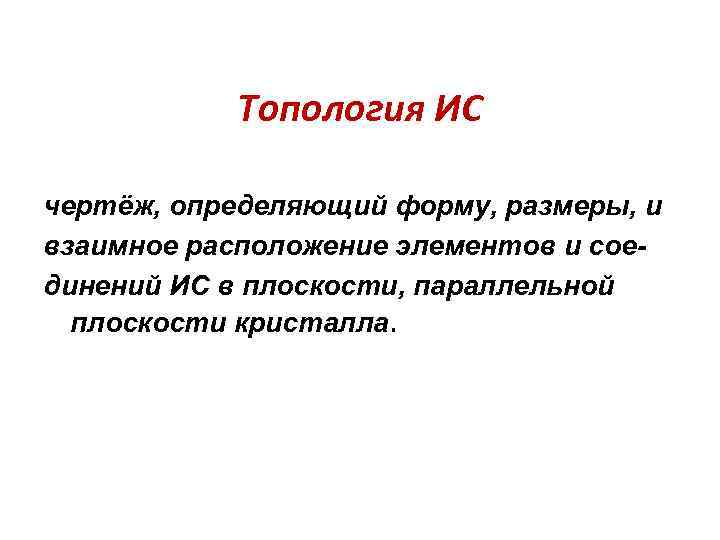 Топология ИС

чертёж, определяющий форму, размеры, и взаимное расположение элементов и соединений ИС в плоскости, параллельной плоскости кристалла.